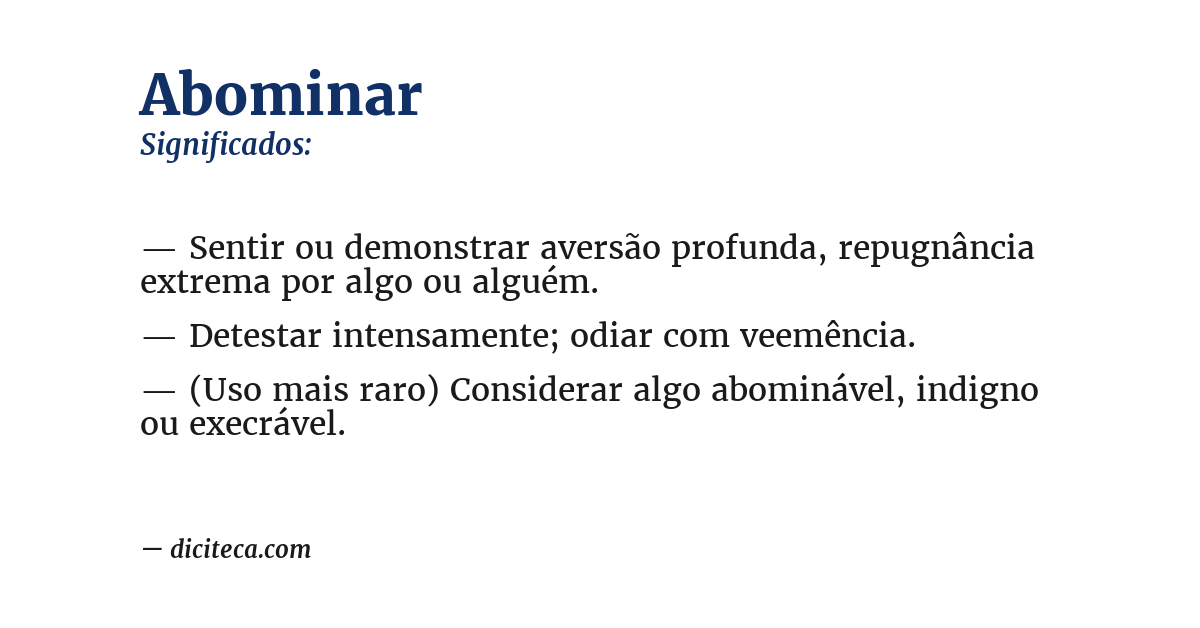 Abominar
Significados:

— Sentir ou demonstrar aversão profunda, repugnância extrema por algo ou alguém.

— Detestar intensamente; odiar com veemência.

— (Uso mais raro) Considerar algo abominável, indigno ou execrável.

— diciteca.com